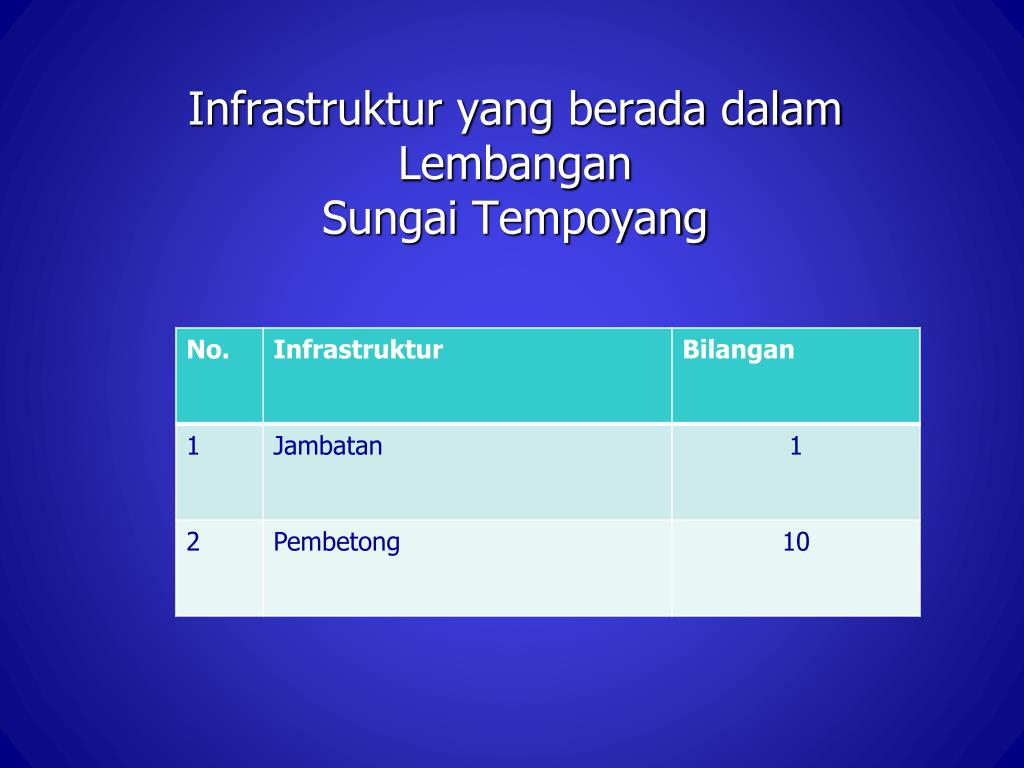 Infrastruktur yang berada dalam Lembangan
Sungai Tempoyang

| No. | Infrastruktur | Bilangan |
|---|---|---|
| 1 | Jambatan | 1 |
| 2 | Pembetong | 10 |